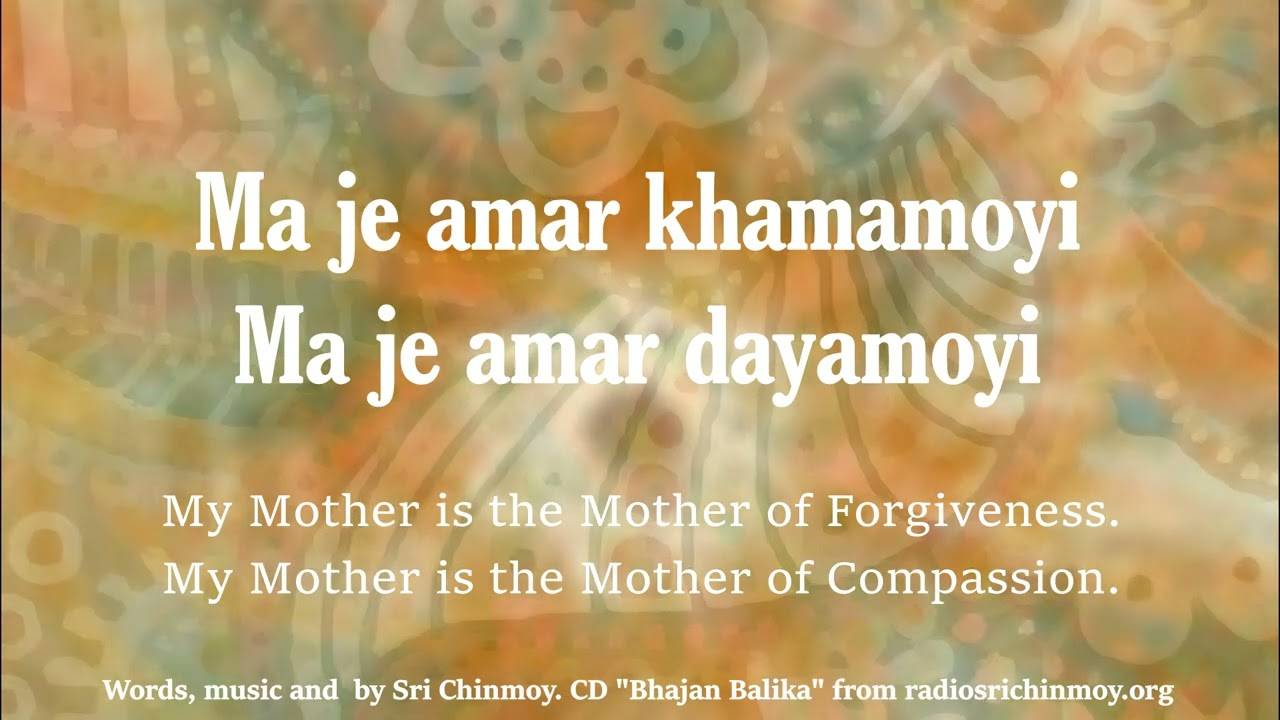 Ma je amar khamamoyi
Ma je amar dayamoyi

My Mother is the Mother of Forgiveness.
My Mother is the Mother of Compassion.

Words, music and by Sri Chinmoy. CD "Bhajan Balika" from radiosrichinmoy.org